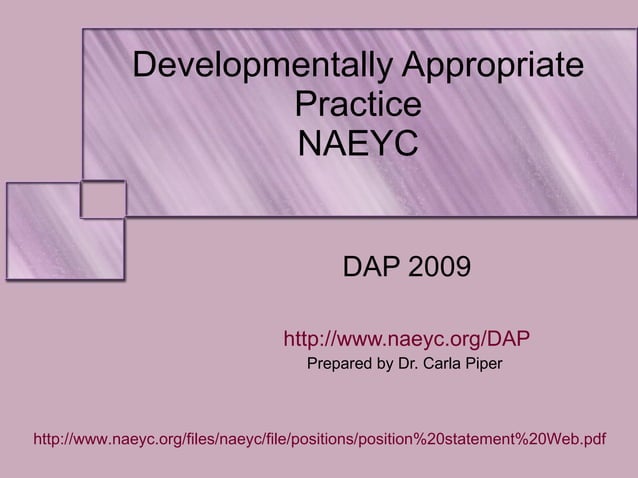 Developmentally Appropriate Practice
NAEYC

DAP 2009

http://www.naeyc.org/DAP
Prepared by Dr. Carla Piper

http://www.naeyc.org/files/naeyc/file/positions/position%20statement%20Web.pdf